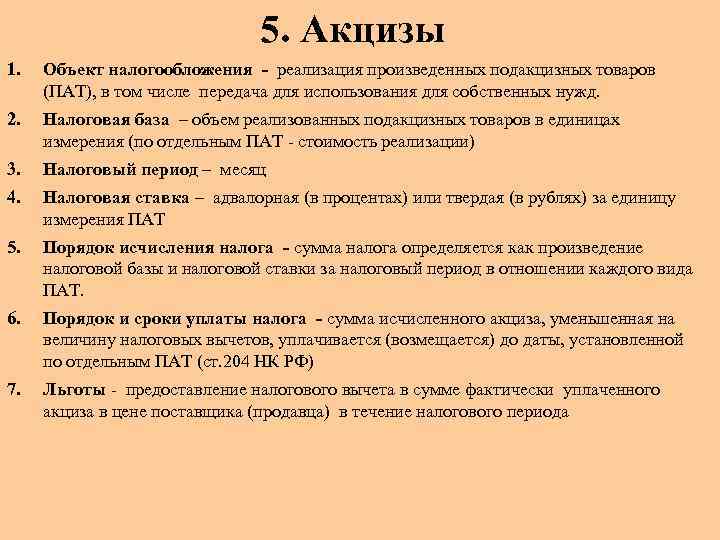 5. Акцизы

1. Объект налогообложения - реализация произведенных подакцизных товаров (ПАТ), в том числе передача для использования для собственных нужд.

2. Налоговая база – объем реализованных подакцизных товаров в единицах измерения (по отдельным ПАТ - стоимость реализации)

3. Налоговый период – месяц

4. Налоговая ставка – адвалорная (в процентах) или твердая (в рублях) за единицу измерения ПАТ

5. Порядок исчисления налога - сумма налога определяется как произведение налоговой базы и налоговой ставки за налоговый период в отношении каждого вида ПАТ.

6. Порядок и сроки уплаты налога - сумма исчисленного акциза, уменьшенная на величину налоговых вычетов, уплачивается (возмещается) до даты, установленной по отдельным ПАТ (ст.204 НК РФ)

7. Льготы - предоставление налогового вычета в сумме фактически уплаченного акциза в цене поставщика (продавца) в течение налогового периода